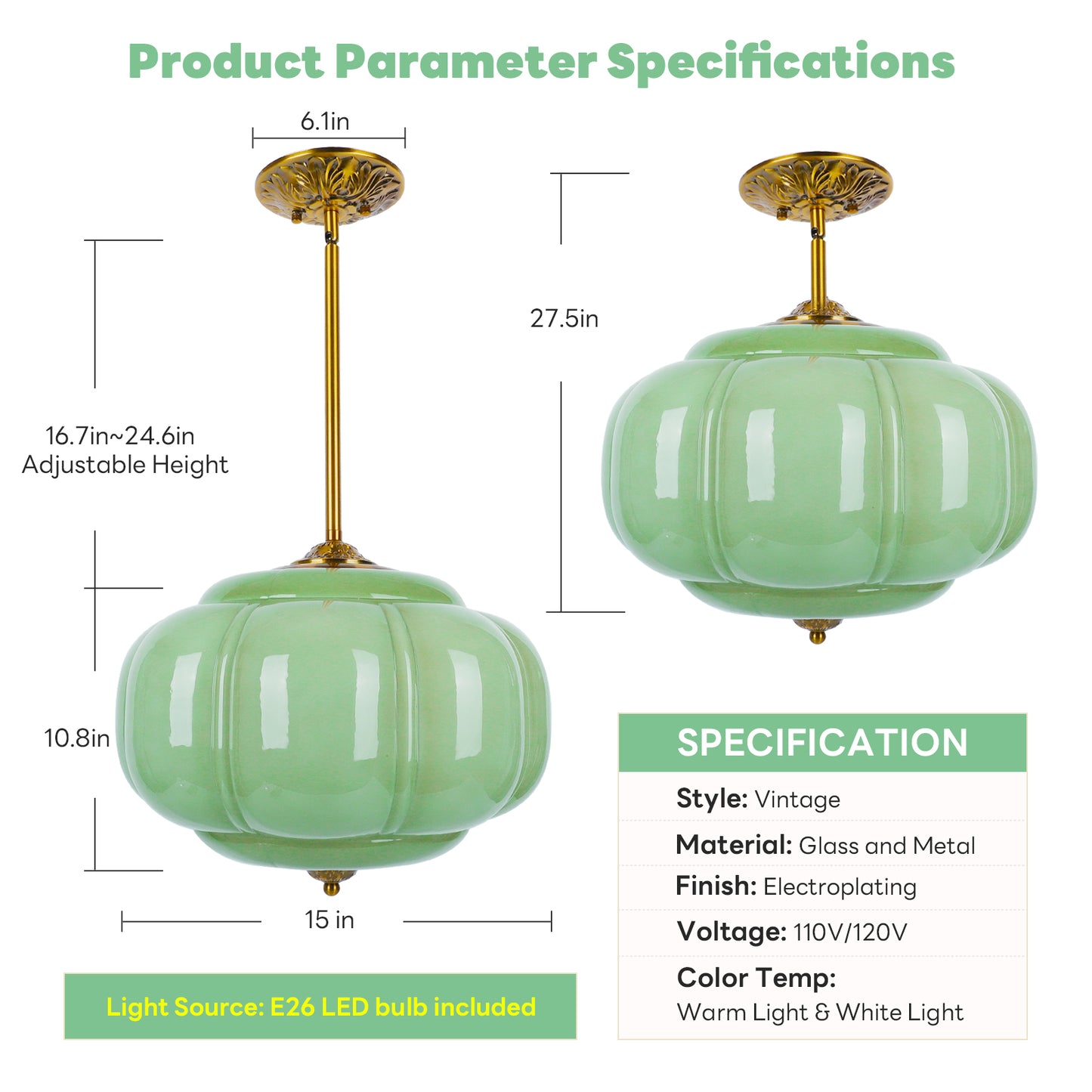 Product Parameter Specifications

6.1in

16.7in~24.6in
Adjustable Height

10.8in

15 in

27.5in

Light Source: E26 LED bulb included

SPECIFICATION

Style: Vintage

Material: Glass and Metal

Finish: Electroplating

Voltage: 110V/120V

Color Temp:
Warm Light & White Light